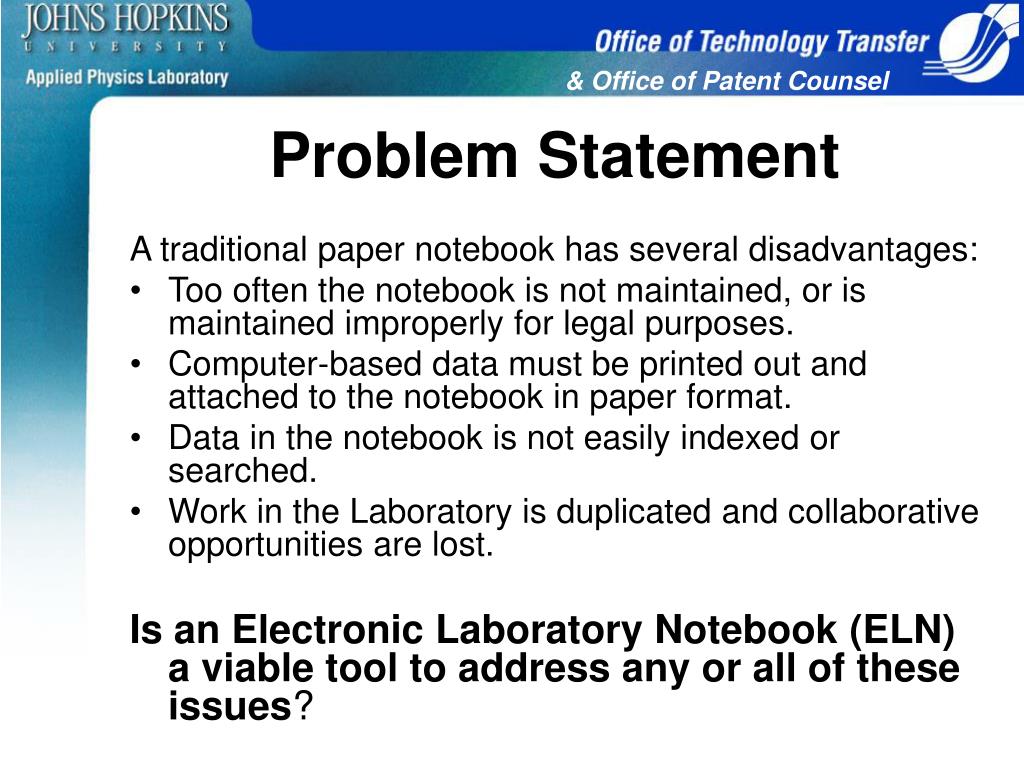 JOHNS HOPKINS
UNIVERSITY
Applied Physics Laboratory

Office of Technology Transfer
& Office of Patent Counsel

Problem Statement

A traditional paper notebook has several disadvantages:
• Too often the notebook is not maintained, or is maintained improperly for legal purposes.
• Computer-based data must be printed out and attached to the notebook in paper format.
• Data in the notebook is not easily indexed or searched.
• Work in the Laboratory is duplicated and collaborative opportunities are lost.

Is an Electronic Laboratory Notebook (ELN) a viable tool to address any or all of these issues?